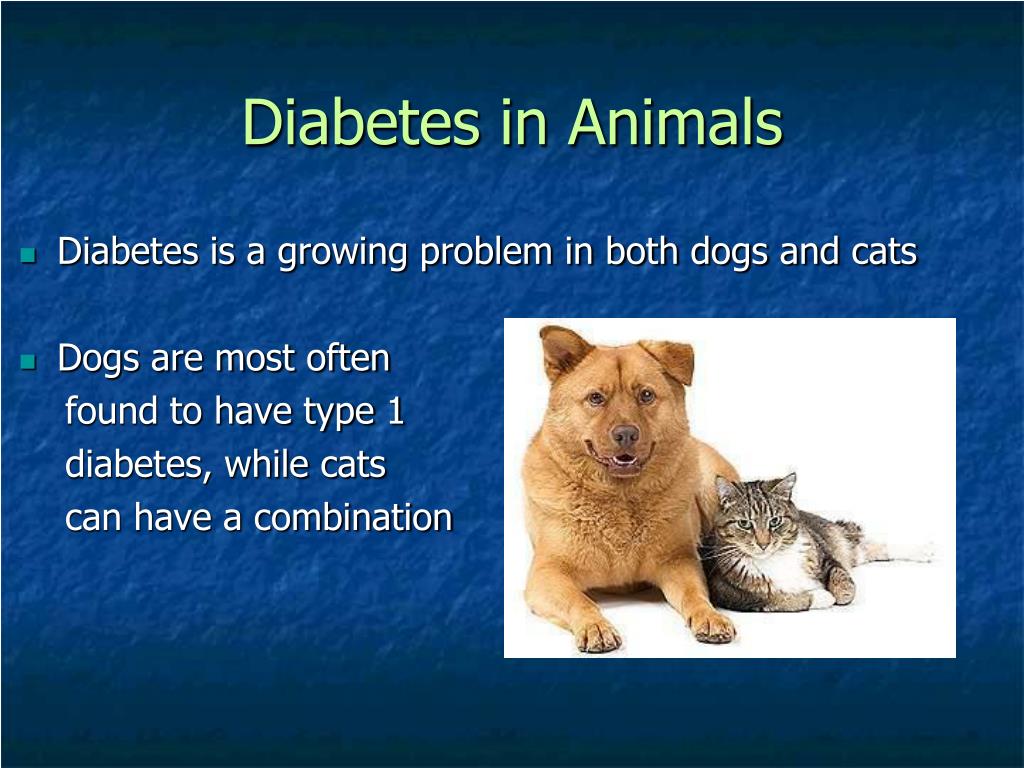 Diabetes in Animals

Diabetes is a growing problem in both dogs and cats

Dogs are most often found to have type 1 diabetes, while cats can have a combination